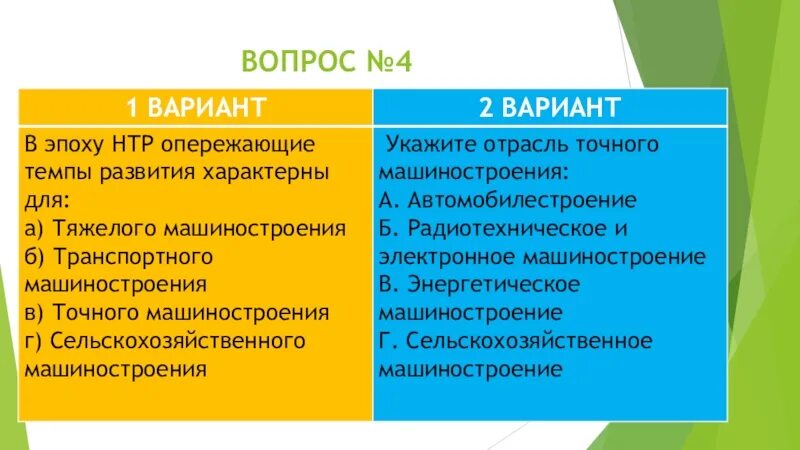 ВОПРОС №4

| 1 ВАРИАНТ | 2 ВАРИАНТ |
|---|---|
| В эпоху НТР опережающие темпы развития характерны для: а) Тяжелого машиностроения б) Транспортного машиностроения в) Точного машиностроения г) Сельскохозяйственного машиностроения | Укажите отрасль точного машиностроения: А. Автомобилестроение Б. Радиотехническое и электронное машиностроение В. Энергетическое машиностроение Г. Сельскохозяйственное машиностроение |